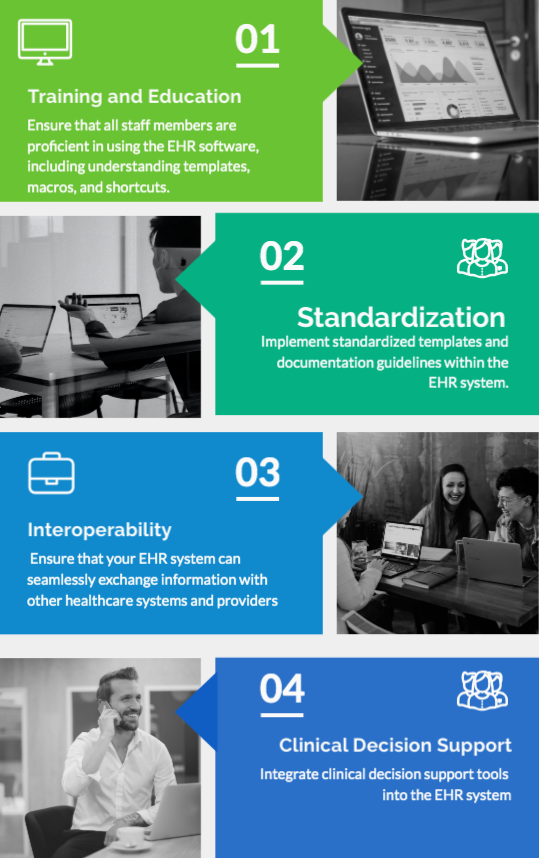 01

Training and Education

Ensure that all staff members are proficient in using the EHR software, including understanding templates, macros, and shortcuts.

02

Standardization

Implement standardized templates and documentation guidelines within the EHR system.

03

Interoperability

Ensure that your EHR system can seamlessly exchange information with other healthcare systems and providers

04

Clinical Decision Support

Integrate clinical decision support tools into the EHR system